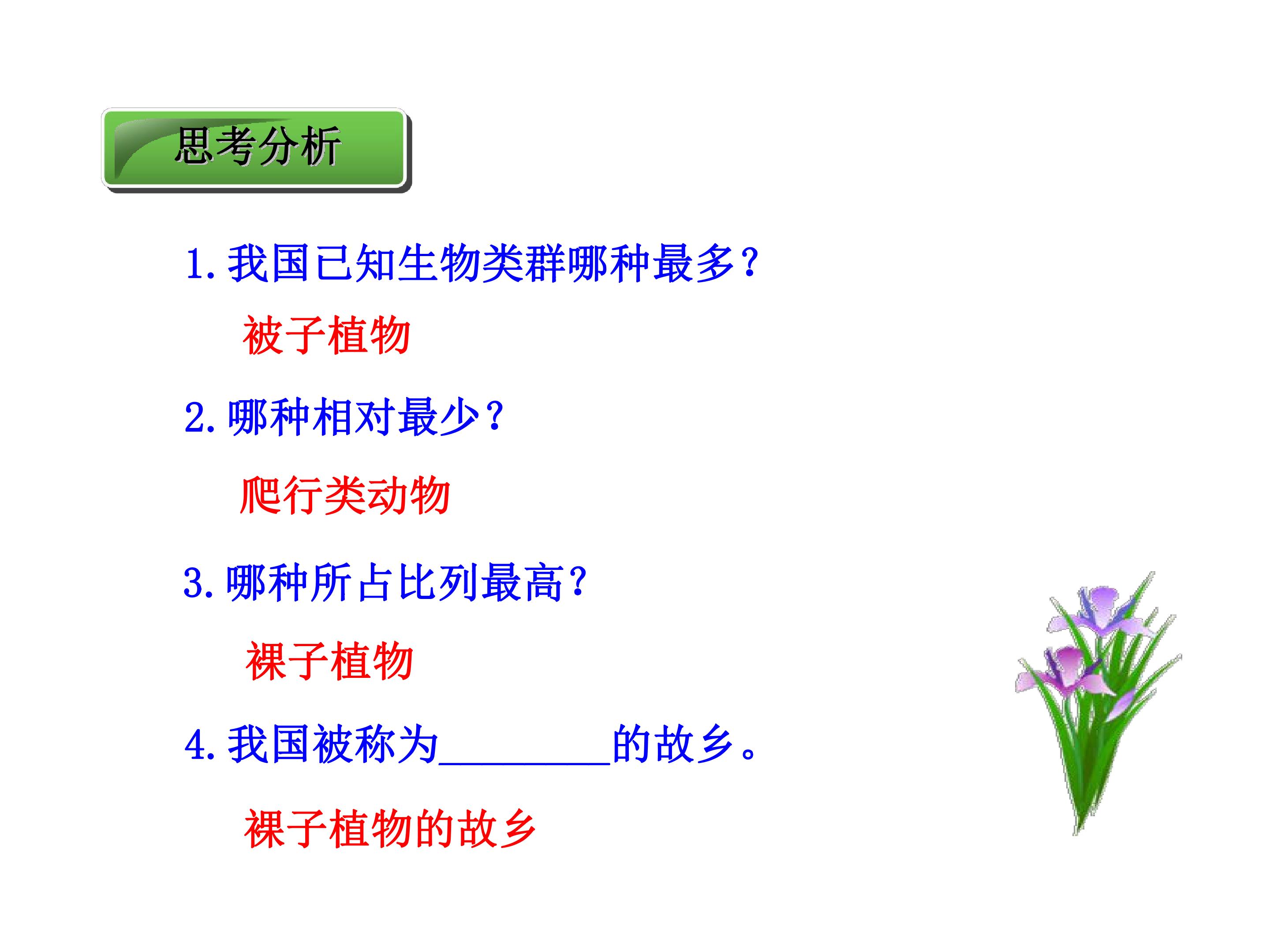 思考分析

1.我国已知生物类群哪种最多?

被子植物

2.哪种相对最少?

爬行类动物

3.哪种所占比列最高?

裸子植物

4.我国被称为____的故乡。

裸子植物的故乡